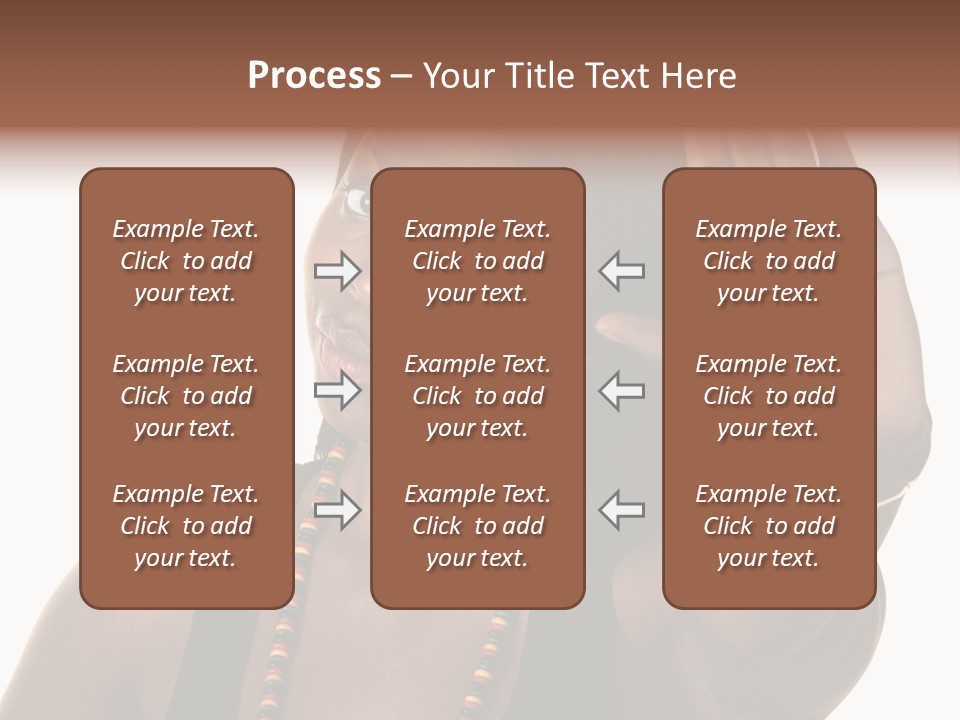 Process – Your Title Text Here

Example Text. Click to add your text.

Example Text. Click to add your text.

Example Text. Click to add your text.

Example Text. Click to add your text.

Example Text. Click to add your text.

Example Text. Click to add your text.

Example Text. Click to add your text.

Example Text. Click to add your text.

Example Text. Click to add your text.